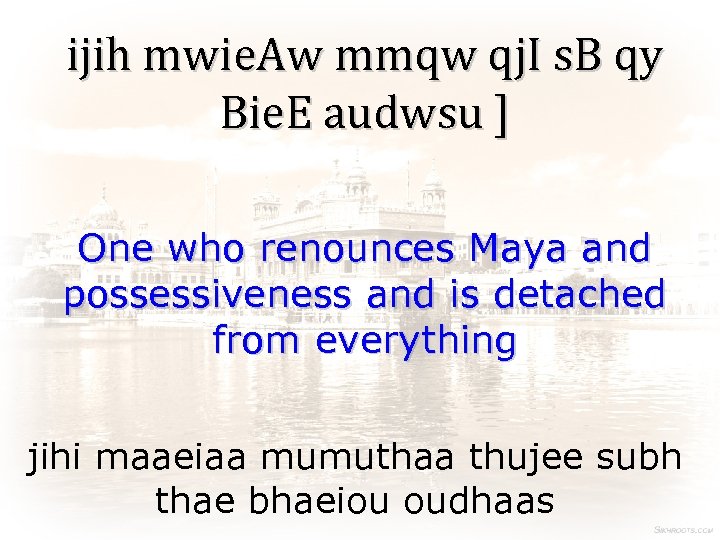 ijih mwieAw mmqw qjI sB qy BieE audwsu ]

One who renounces Maya and possessiveness and is detached from everything

jihi maaeiaa mumuthaa thujee subh thae bhaeiou oudhaas

SIKHROOTS.COM